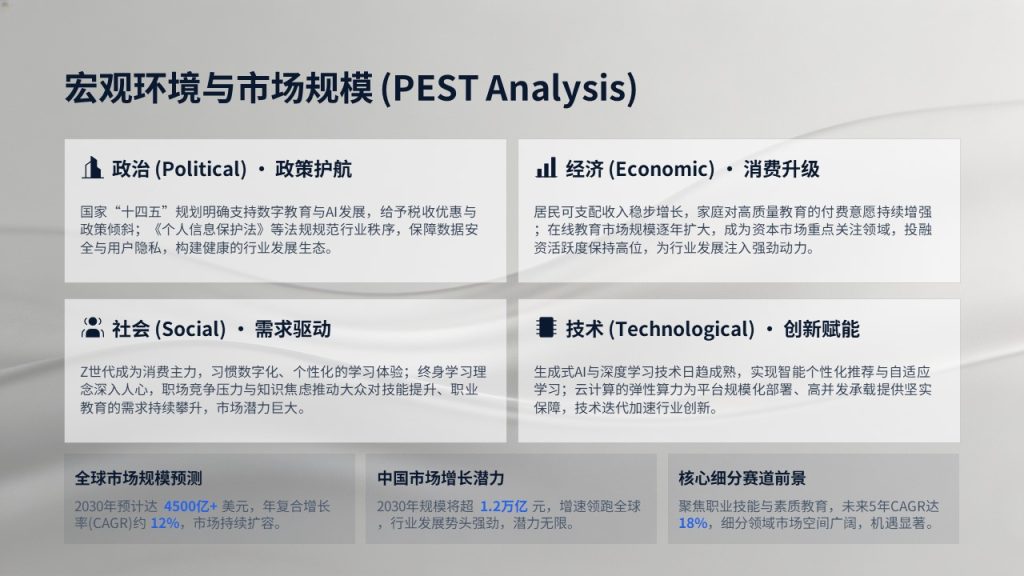 宏观环境与市场规模 (PEST Analysis)

政治 (Political) · 政策护航

国家“十四五”规划明确支持数字教育与AI发展，给予税收优惠与政策倾斜；《个人信息保护法》等法规规范行业秩序，保障数据安全与用户隐私，构建健康的行业发展生态。

经济 (Economic) · 消费升级

居民可支配收入稳步增长，家庭对高质量教育的付费意愿持续增强；在线教育市场规模逐年扩大，成为资本市场重点关注领域，投融资活跃度保持高位，为行业发展注入强劲动力。

社会 (Social) · 需求驱动

Z世代成为消费主力，习惯数字化、个性化的学习体验；终身学习理念深入人心，职场竞争压力与知识焦虑推动大众对技能提升、职业教育的需求持续攀升，市场潜力巨大。

技术 (Technological) · 创新赋能

生成式AI与深度学习技术日趋成熟，实现智能个性化推荐与自适应学习；云计算的弹性算力为平台规模化部署、高并发承载提供坚实保障，技术迭代加速行业创新。

全球市场规模预测

2030年预计达 4500亿+ 美元，年复合增长率(CAGR)约 12%，市场持续扩容。

中国市场增长潜力

2030年规模将超 1.2万亿 元，增速领跑全球，行业发展势头强劲，潜力无限。

核心细分赛道前景

聚焦职业技能与素质教育，未来5年CAGR达 18%，细分领域市场空间广阔，机遇显著。